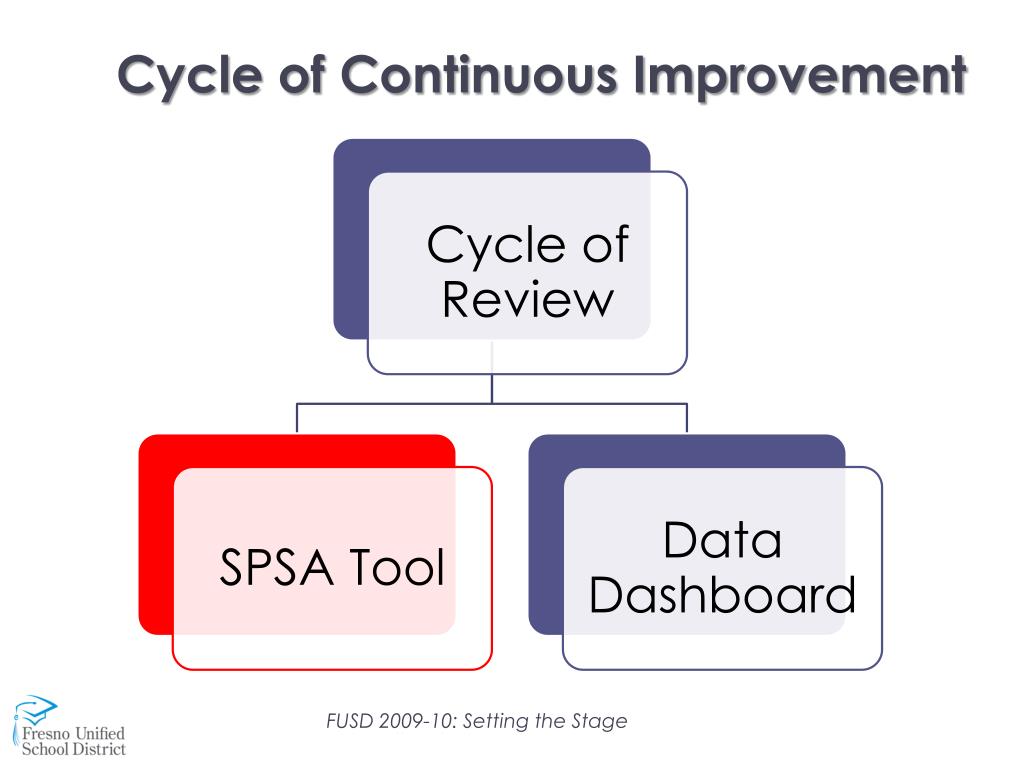 Cycle of Continuous Improvement

Cycle of Review

SPSA Tool

Data Dashboard

Fresno Unified School District

FUSD 2009-10: Setting the Stage